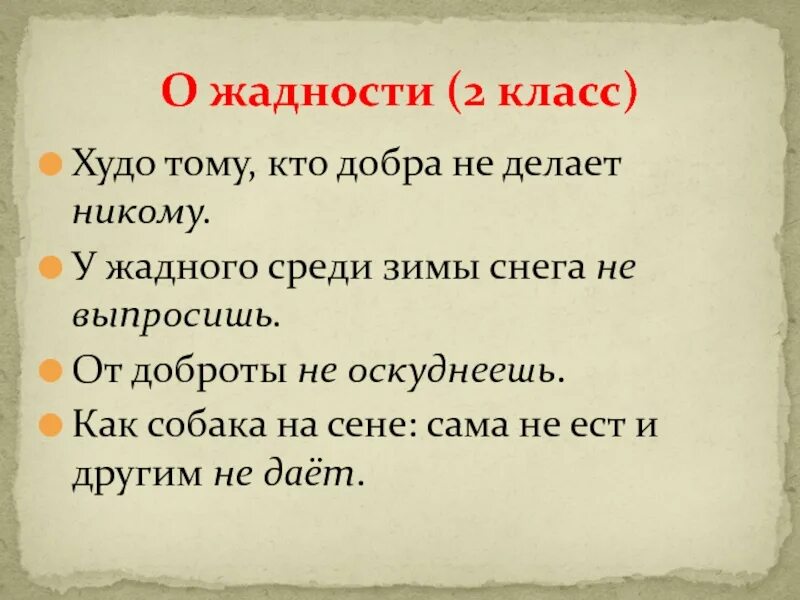 О жадности (2 класс)

Худо тому, кто добра не делает никому.

У жадного среди зимы снега не выпросишь.

От доброты не оскуднеешь.

Как собака на сене: сама не ест и другим не даёт.